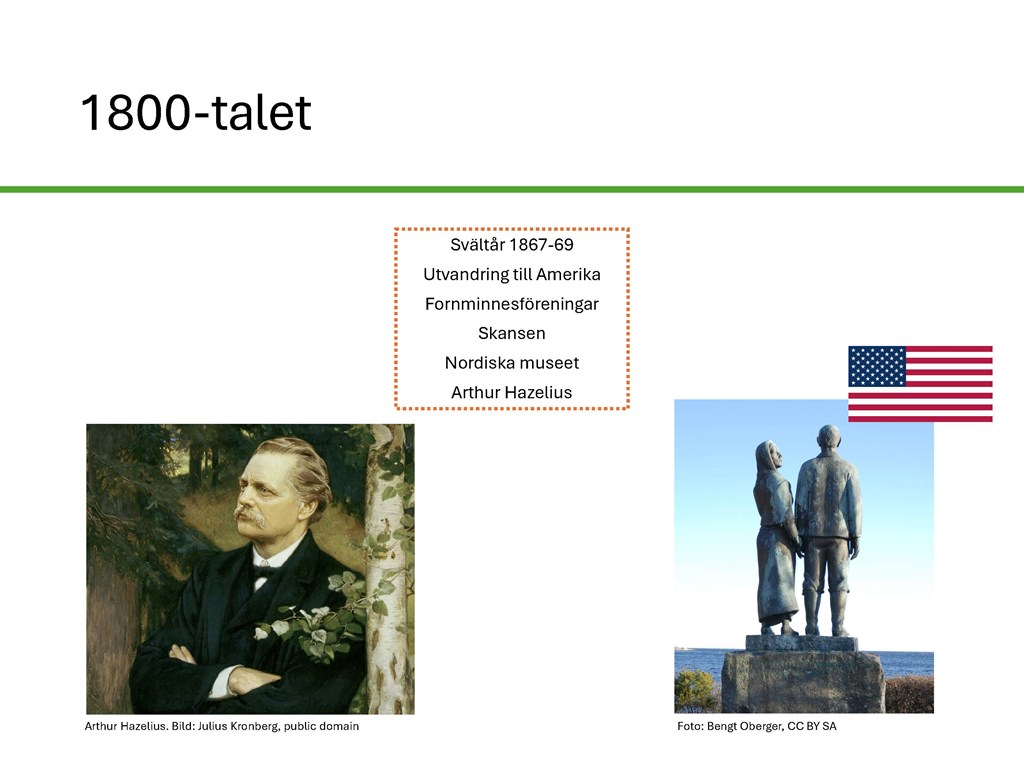 1800-talet

Svältår 1867-69
Utvandring till Amerika
Fornminnesföreningar
Skansen
Nordiska museet
Arthur Hazelius

Arthur Hazelius. Bild: Julius Kronberg, public domain

Foto: Bengt Oberger, CC BY SA